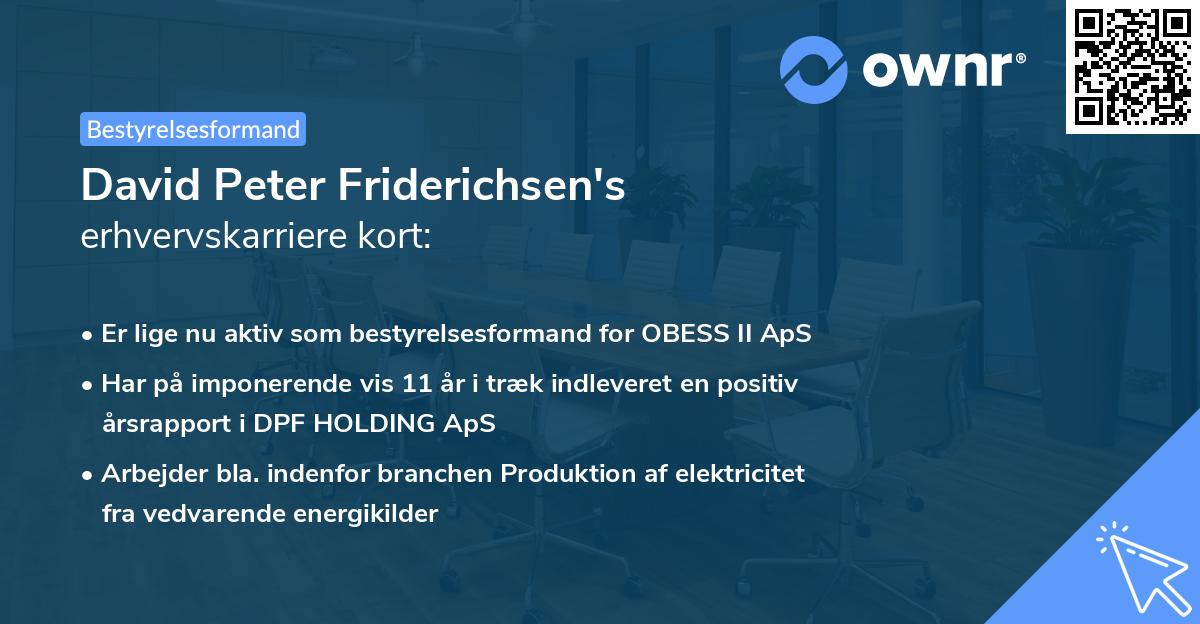 ownr®

Bestyrelsesformand

David Peter Friderichsen's
erhvervskarriere kort:

• Er lige nu aktiv som bestyrelsesformand for OBESS II ApS
• Har på imponerende vis 11 år i træk indleveret en positiv årsrapport i DPF HOLDING ApS
• Arbejder bla. indenfor branchen Produktion af elektricitet fra vedvarende energikilder